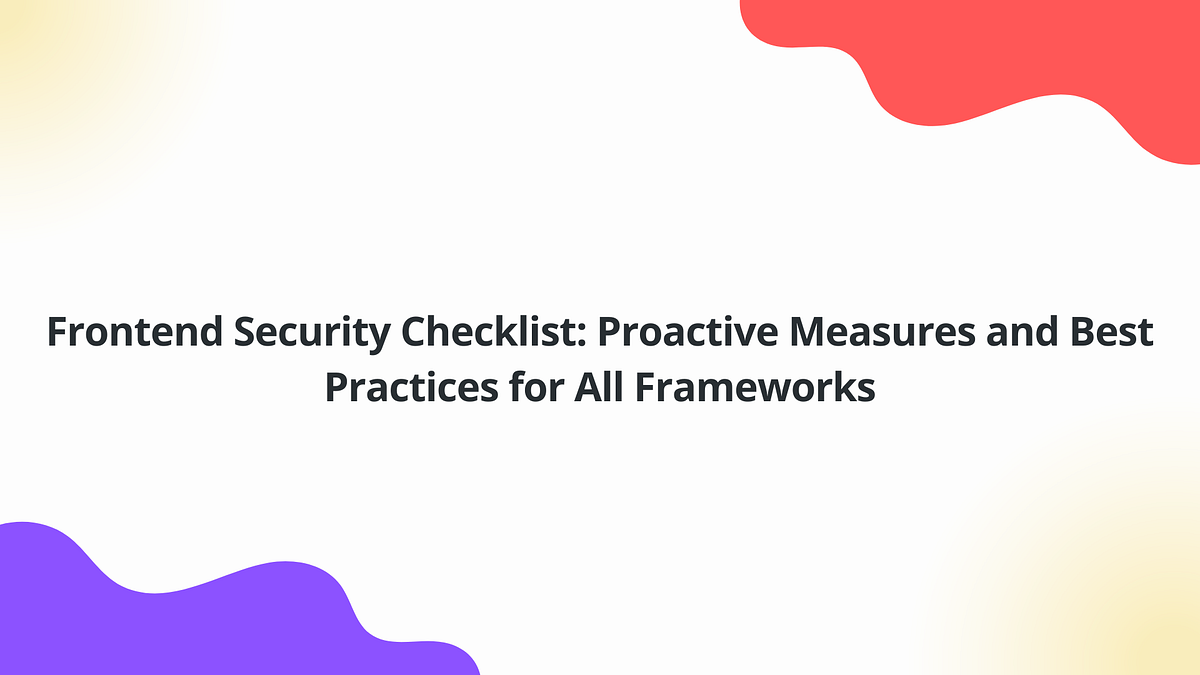 Frontend Security Checklist: Proactive Measures and Best Practices for All Frameworks